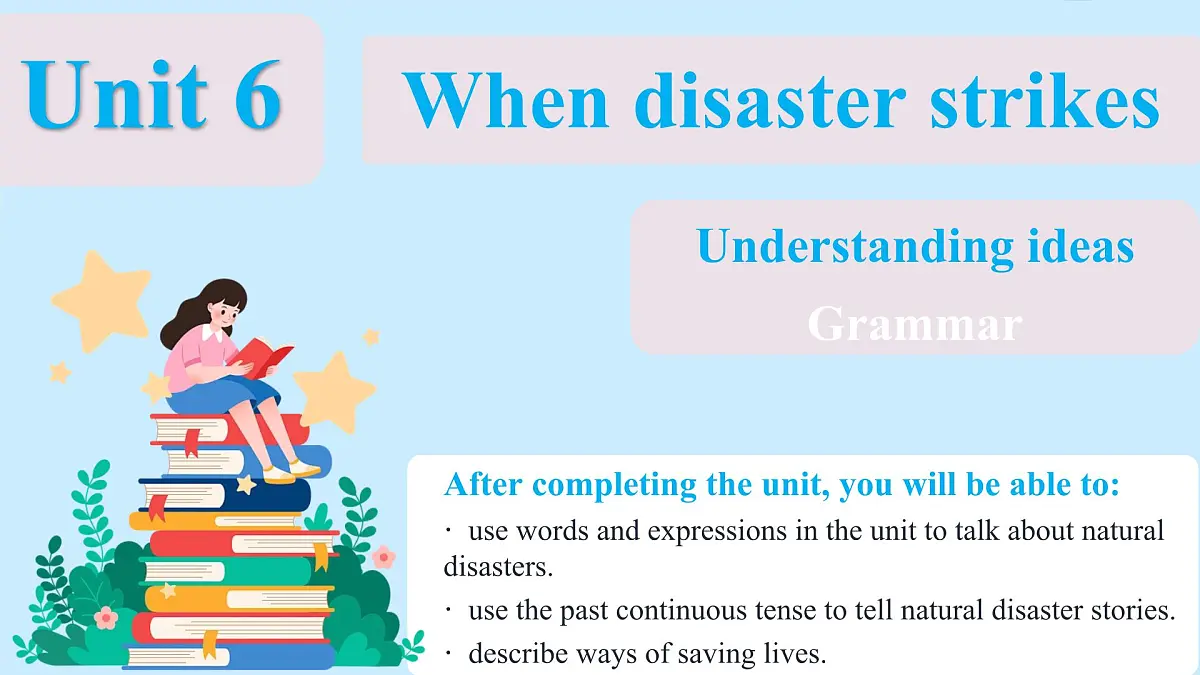 Unit 6

When disaster strikes

Understanding ideas

Grammar

After completing the unit, you will be able to:

· use words and expressions in the unit to talk about natural disasters.

· use the past continuous tense to tell natural disaster stories.

· describe ways of saving lives.